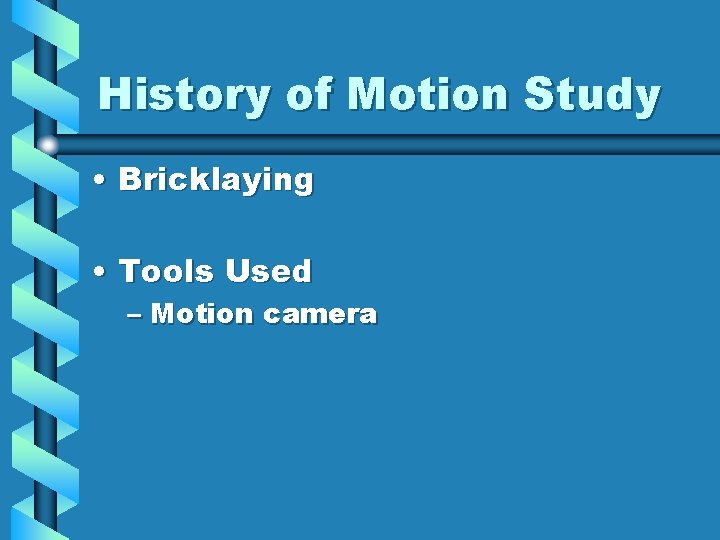 History of Motion Study

• Bricklaying

• Tools Used
– Motion camera